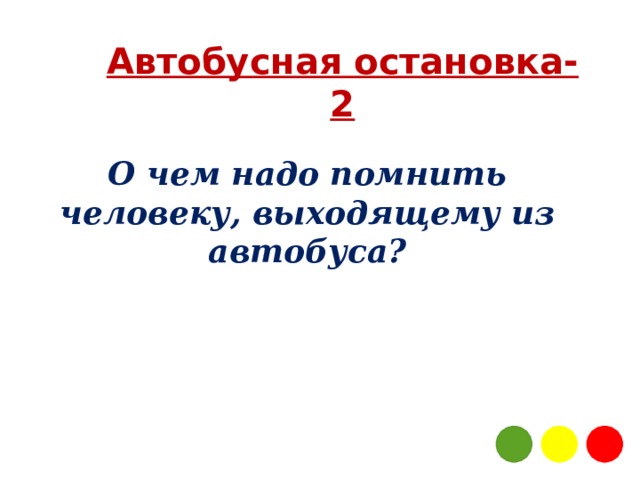 Автобусная остановка-2

О чем надо помнить человеку, выходящему из автобуса?